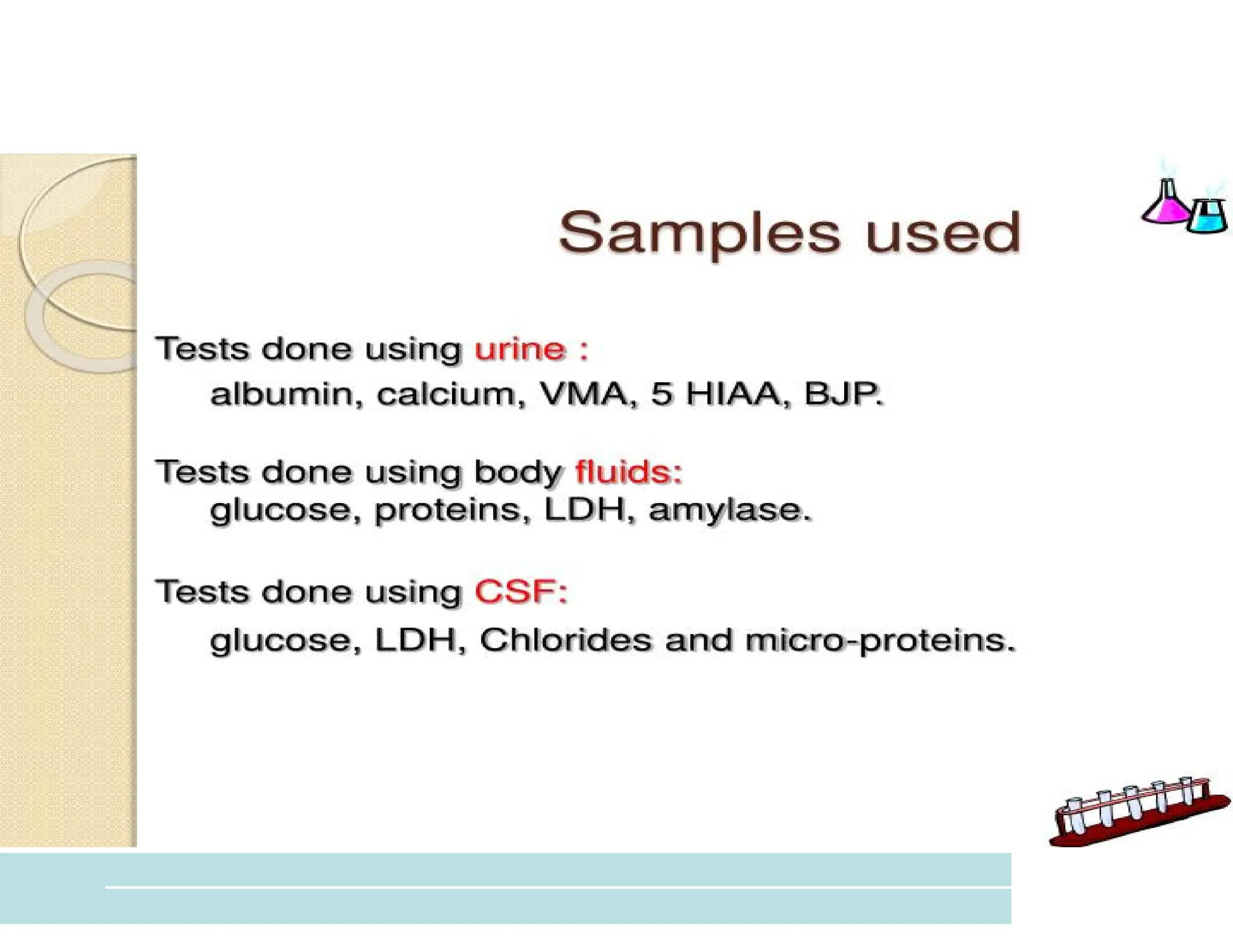 Samples used

Tests done using urine :
albumin, calcium, VMA, 5 HIAA, BJP.

Tests done using body fluids:
glucose, proteins, LDH, amylase.

Tests done using CSF:
glucose, LDH, Chlorides and micro-proteins.